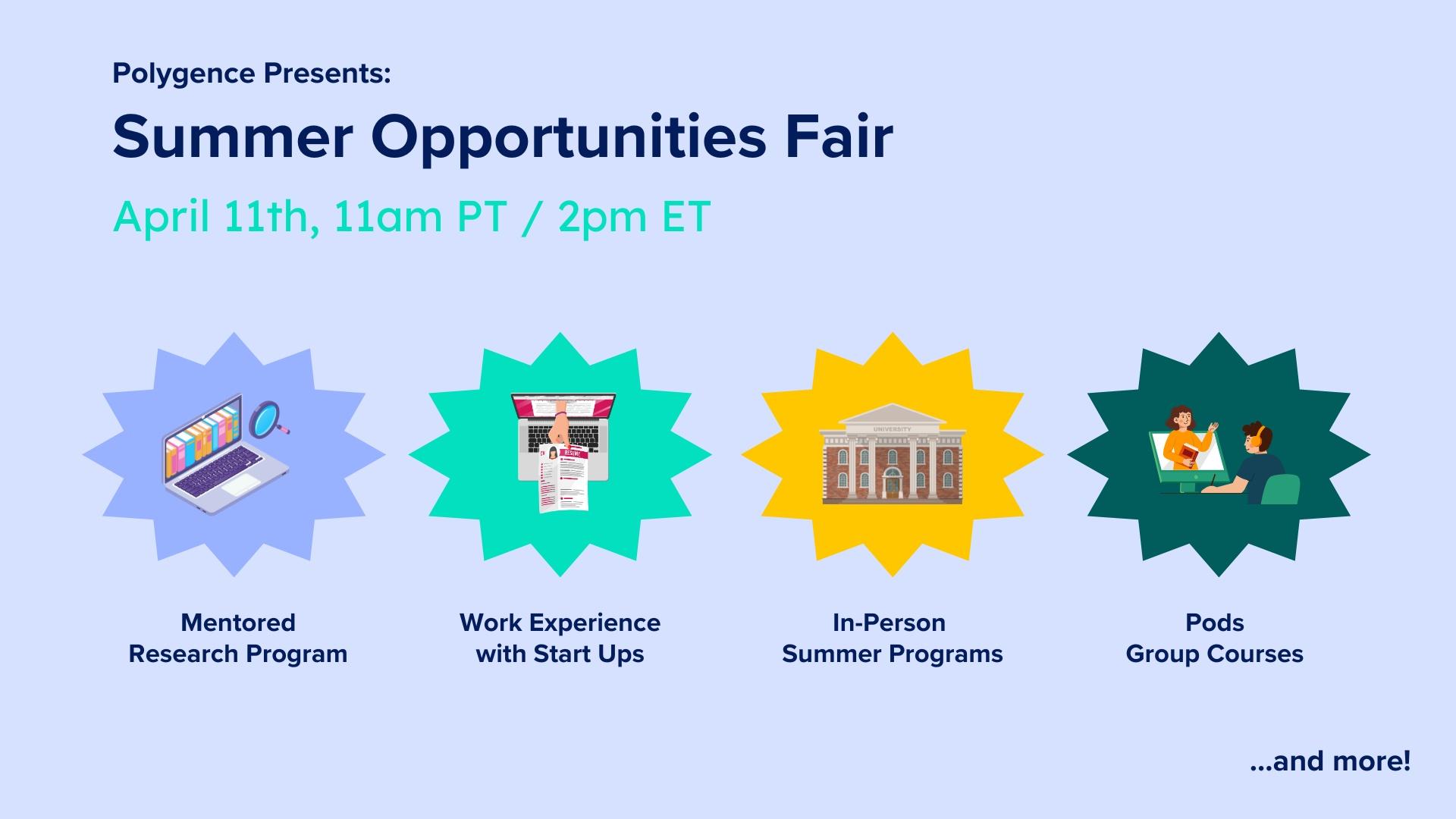 Polygence Presents:

Summer Opportunities Fair

April 11th, 11am PT / 2pm ET

CV
RESUME

UNIVERSITY

Mentored
Research Program

Work Experience
with Start Ups

In-Person
Summer Programs

Pods
Group Courses

...and more!